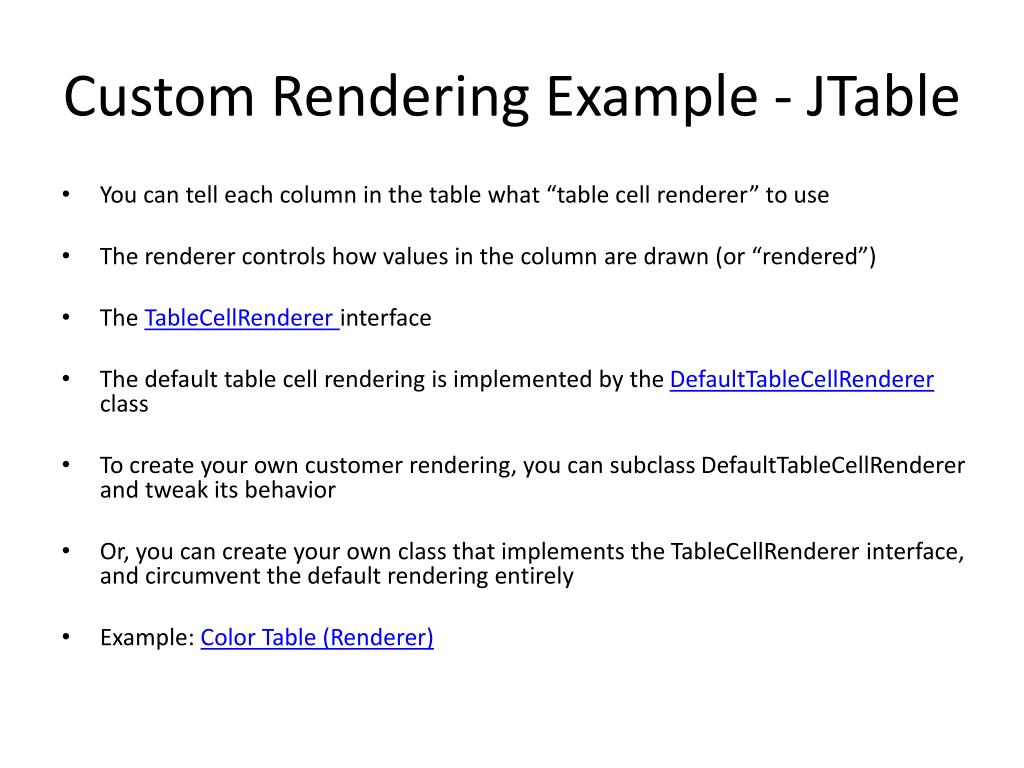 Custom Rendering Example - JTable

• You can tell each column in the table what “table cell renderer” to use

• The renderer controls how values in the column are drawn (or “rendered”)

• The TableCellRenderer interface

• The default table cell rendering is implemented by the DefaultTableCellRenderer class

• To create your own customer rendering, you can subclass DefaultTableCellRenderer and tweak its behavior

• Or, you can create your own class that implements the TableCellRenderer interface, and circumvent the default rendering entirely

• Example: Color Table (Renderer)